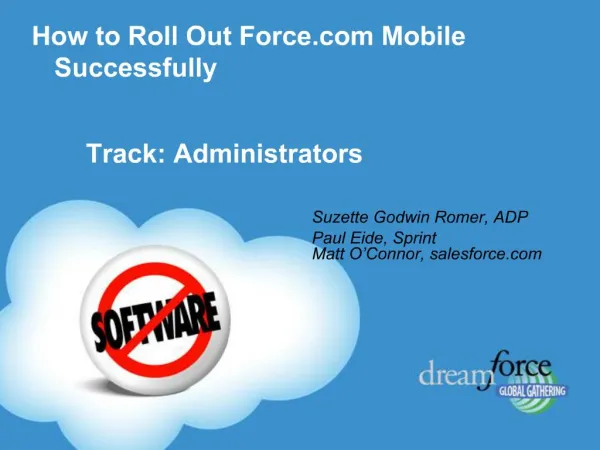 How to Roll Out Force.com Mobile Successfully

Track: Administrators

Suzette Godwin Romer, ADP
Paul Eide, Sprint
Matt O'Connor, salesforce.com

SOFTWARE

dreamforce
GLOBAL GATHERING